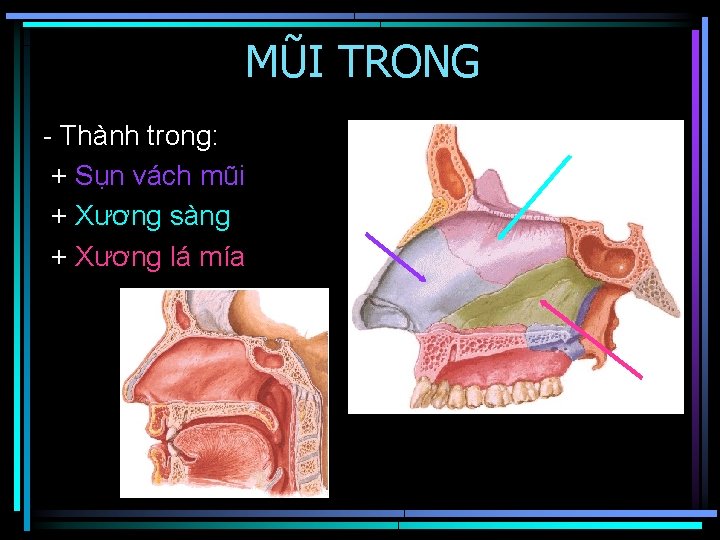 MŨI TRONG

- Thành trong:
+ Sụn vách mũi
+ Xương sàng
+ Xương lá mía